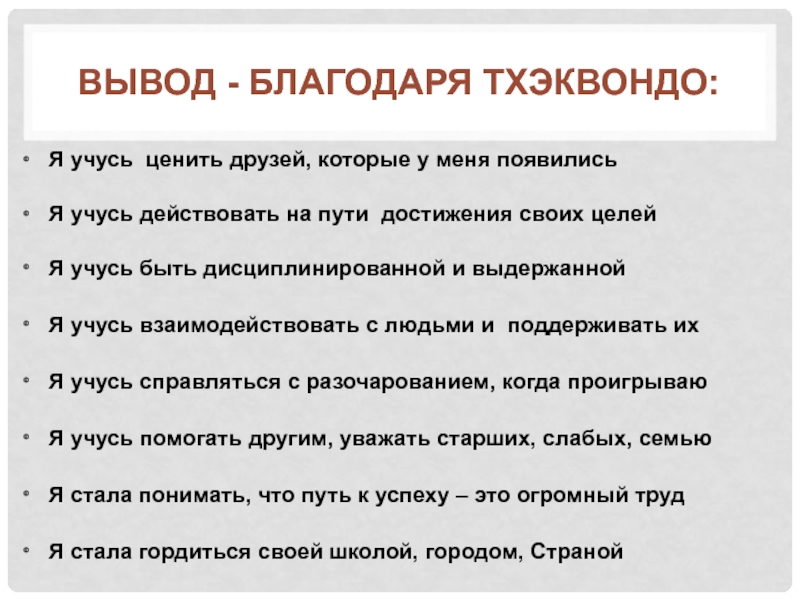 ВЫВОД - БЛАГОДАРЯ ТХЭКВОНДО:

• Я учусь ценить друзей, которые у меня появились

• Я учусь действовать на пути достижения своих целей

• Я учусь быть дисциплинированной и выдержанной

• Я учусь взаимодействовать с людьми и поддерживать их

• Я учусь справляться с разочарованием, когда проигрываю

• Я учусь помогать другим, уважать старших, слабых, семью

• Я стала понимать, что путь к успеху – это огромный труд

• Я стала гордиться своей школой, городом, Страной